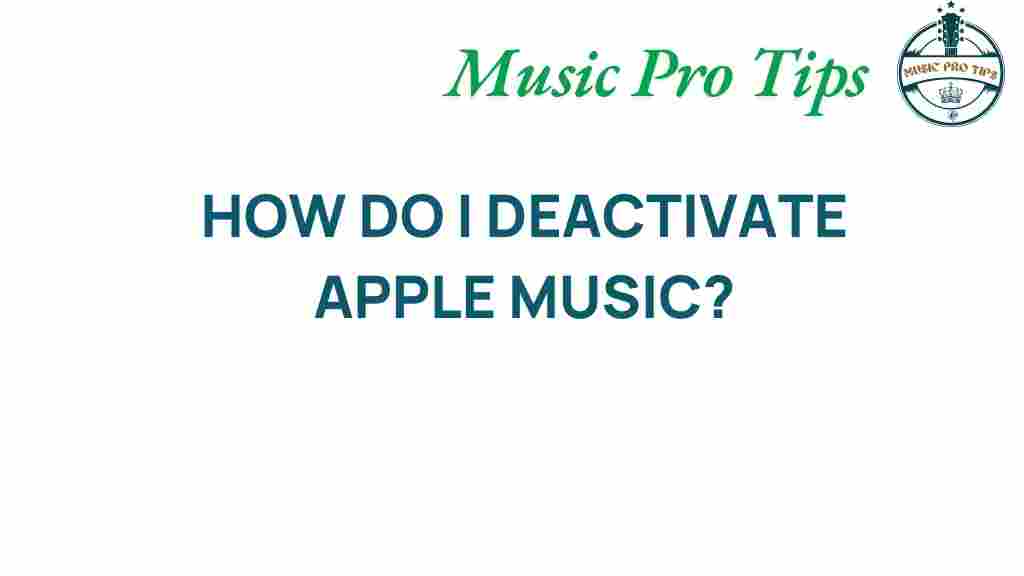 Music Pro Tips

MUSIC PRO TIPS

HOW DO I DEACTIVATE APPLE MUSIC?